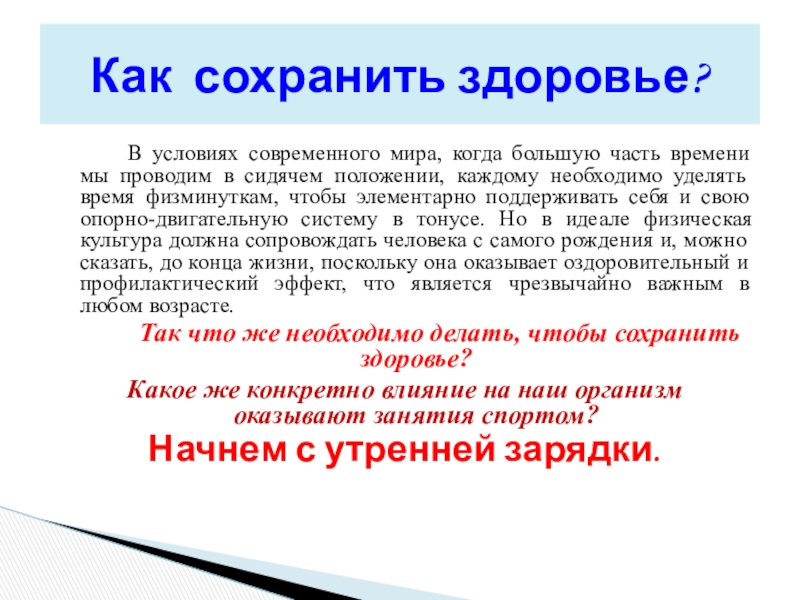 Как сохранить здоровье?

В условиях современного мира, когда большую часть времени мы проводим в сидячем положении, каждому необходимо уделять время физминуткам, чтобы элементарно поддерживать себя и свою опорно-двигательную систему в тонусе. Но в идеале физическая культура должна сопровождать человека с самого рождения и, можно сказать, до конца жизни, поскольку она оказывает оздоровительный и профилактический эффект, что является чрезвычайно важным в любом возрасте.

Так что же необходимо делать, чтобы сохранить здоровье?

Какое же конкретно влияние на наш организм оказывают занятия спортом?

Начнем с утренней зарядки.